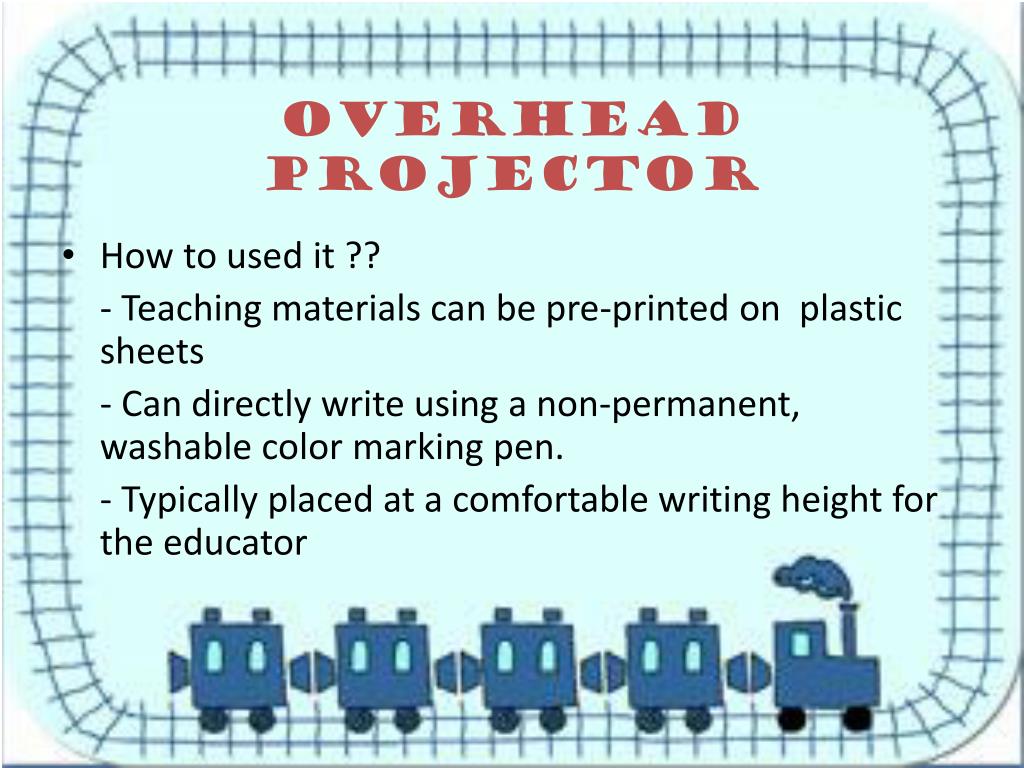 OVERHEAD PROJECTOR

• How to used it ??

- Teaching materials can be pre-printed on plastic sheets

- Can directly write using a non-permanent, washable color marking pen.

- Typically placed at a comfortable writing height for the educator